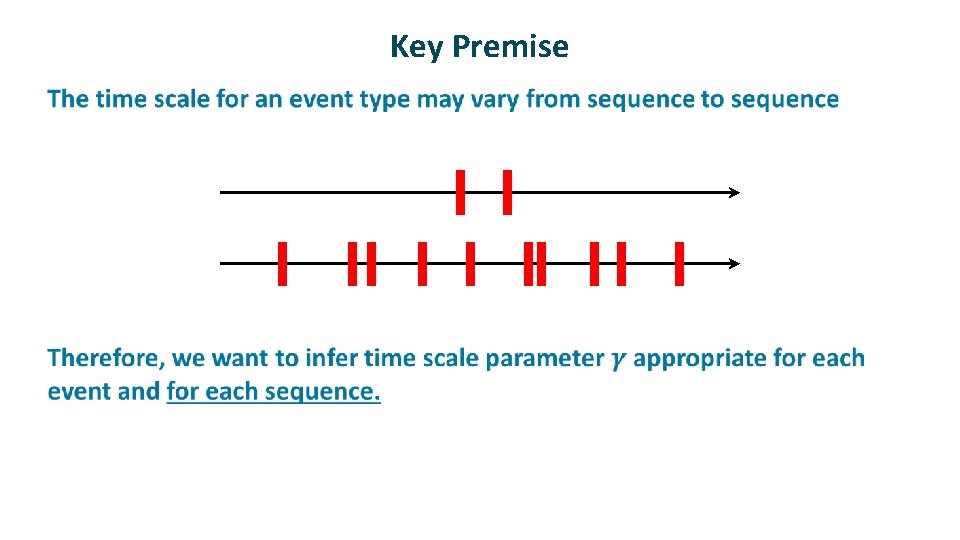 Key Premise

The time scale for an event type may vary from sequence to sequence

Therefore, we want to infer time scale parameter $\gamma$ appropriate for each event and for each sequence.